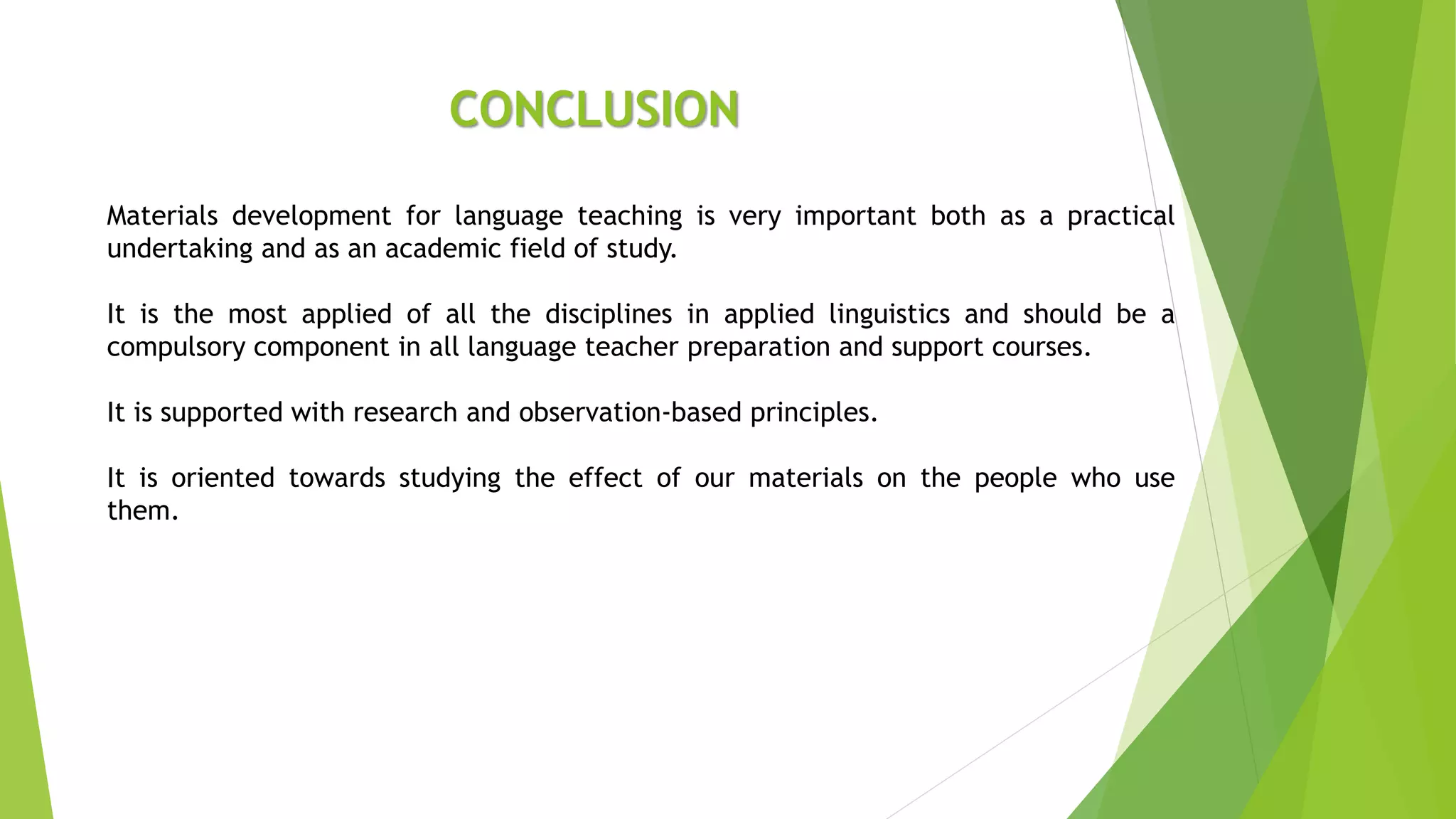 CONCLUSION

Materials development for language teaching is very important both as a practical undertaking and as an academic field of study.

It is the most applied of all the disciplines in applied linguistics and should be a compulsory component in all language teacher preparation and support courses.

It is supported with research and observation-based principles.

It is oriented towards studying the effect of our materials on the people who use them.